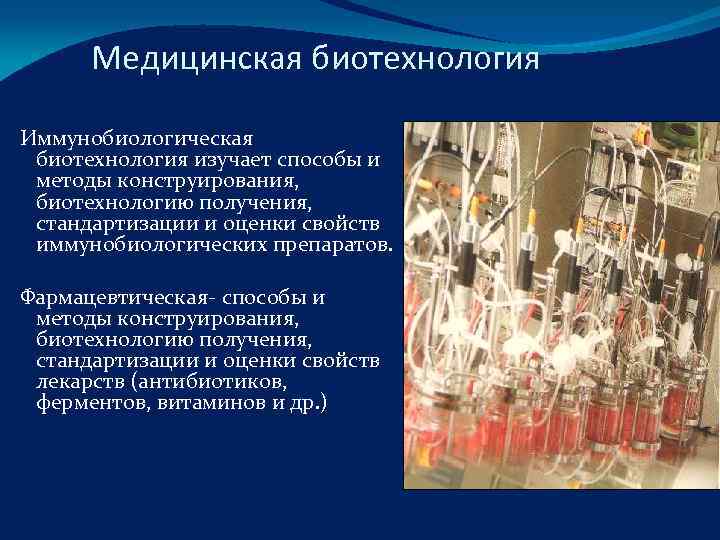 Медицинская биотехнология

Иммунобиологическая биотехнология изучает способы и методы конструирования, биотехнологию получения, стандартизации и оценки свойств иммунобиологических препаратов.

Фармацевтическая- способы и методы конструирования, биотехнологию получения, стандартизации и оценки свойств лекарств (антибиотиков, ферментов, витаминов и др.)